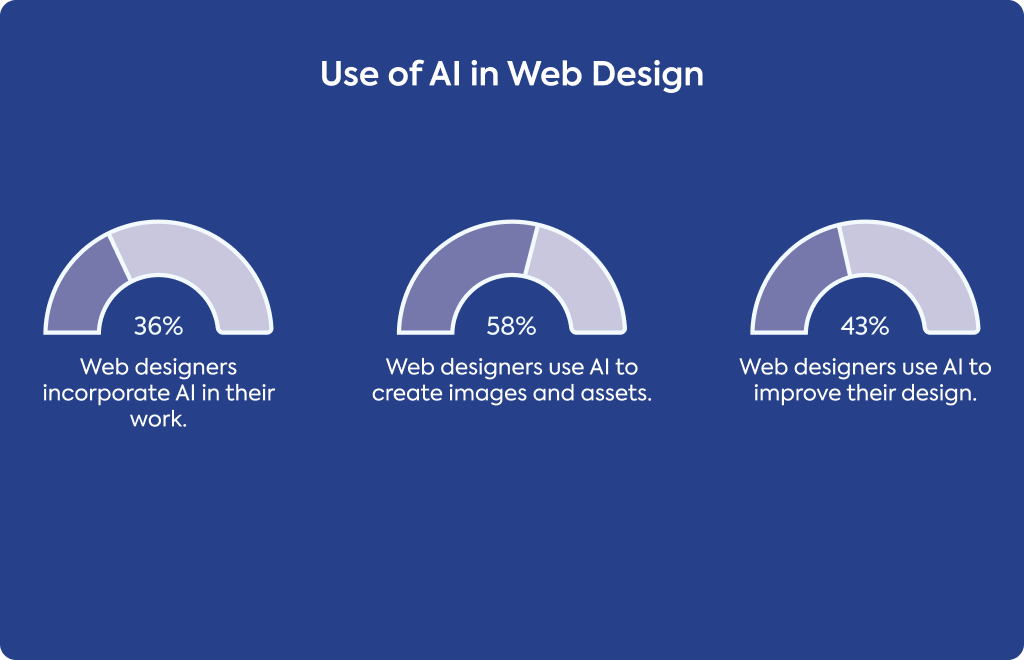 Use of AI in Web Design

36%
Web designers incorporate AI in their work.

58%
Web designers use AI to create images and assets.

43%
Web designers use AI to improve their design.